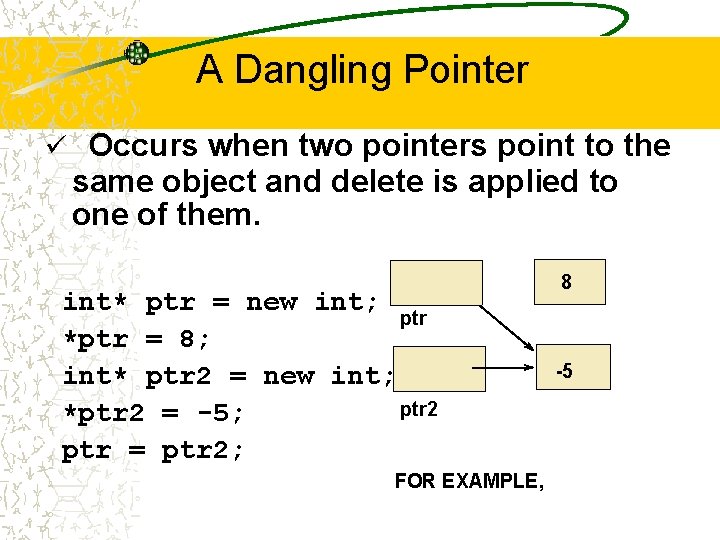 A Dangling Pointer

✓ Occurs when two pointers point to the same object and delete is applied to one of them.

int* ptr = new int;
*ptr = 8;
int* ptr2 = new int;
*ptr2 = -5;
ptr = ptr2;

8

ptr

-5

ptr2

FOR EXAMPLE,